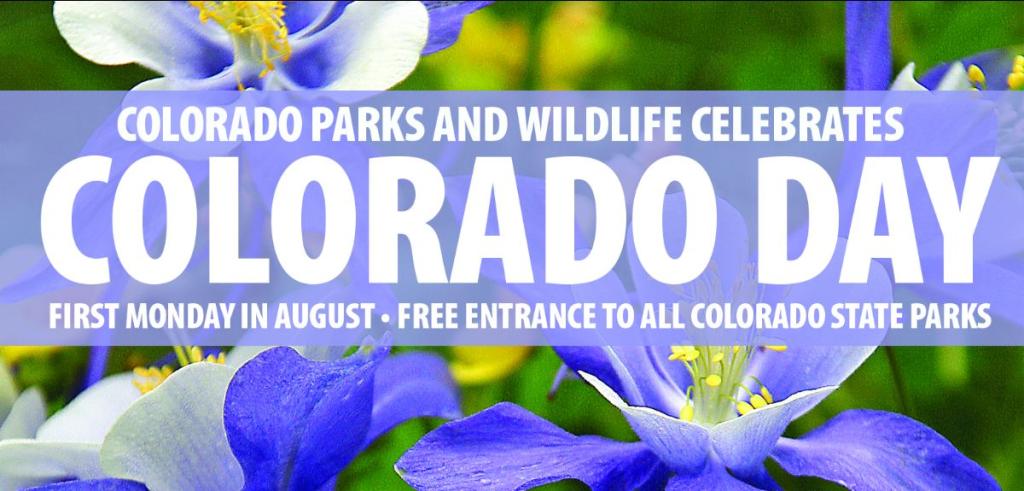 COLORADO PARKS AND WILDLIFE CELEBRATES

COLORADO DAY

FIRST MONDAY IN AUGUST • FREE ENTRANCE TO ALL COLORADO STATE PARKS